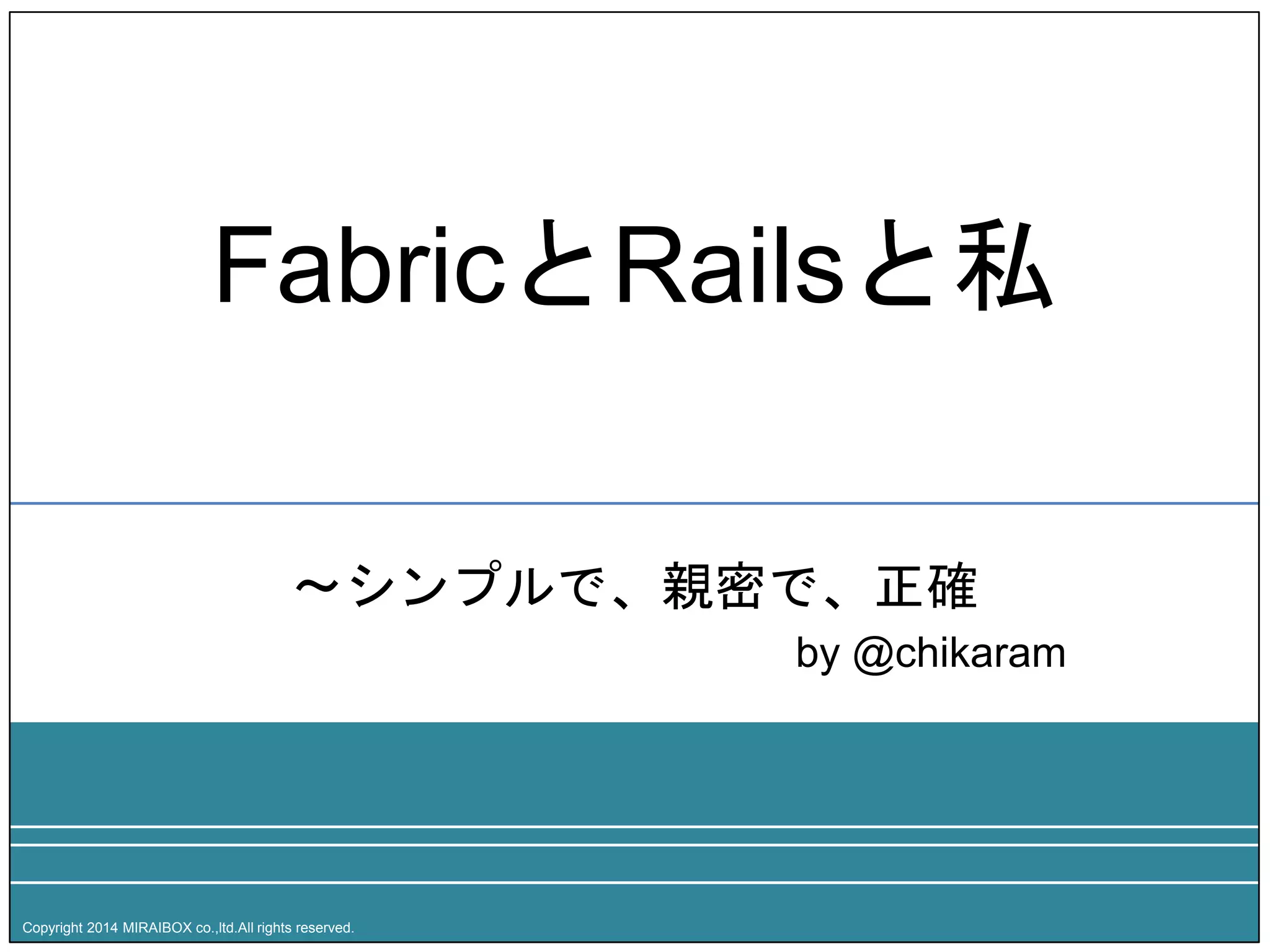 FabricとRailsと私

～シンプルで、親密で、正確

by @chikaram

Copyright 2014 MIRAIBOX co.,ltd.All rights reserved.